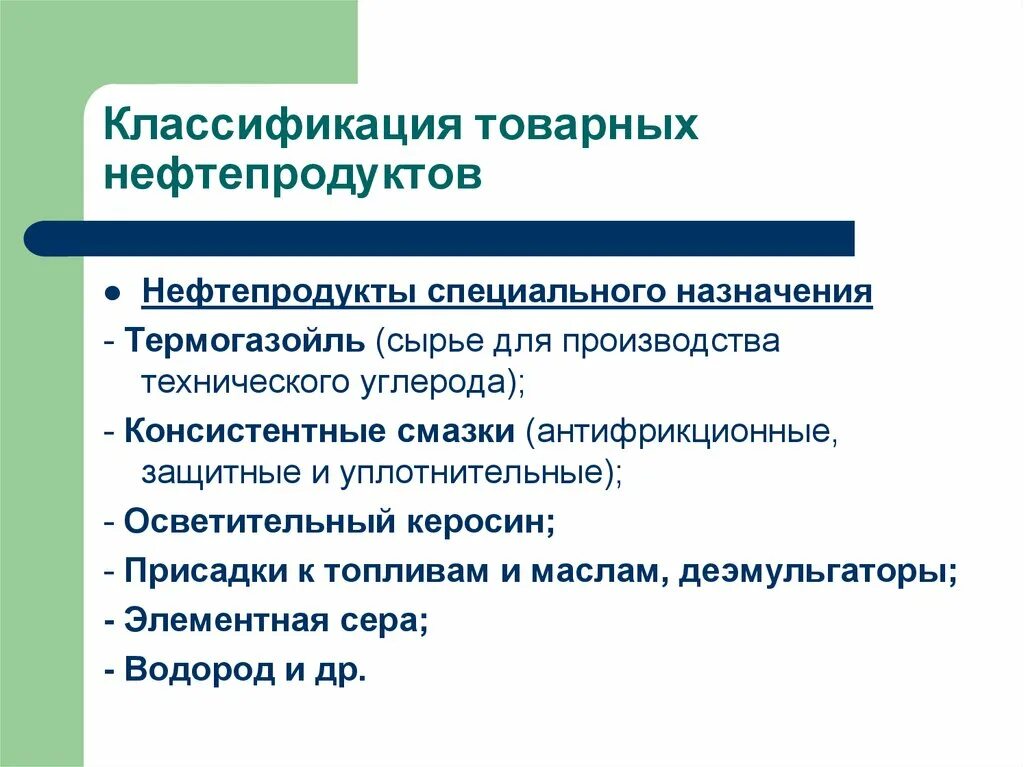 Классификация товарных нефтепродуктов

● Нефтепродукты специального назначения

- Термогазойль (сырье для производства технического углерода);

- Консистентные смазки (антифрикционные, защитные и уплотнительные);

- Осветительный керосин;

- Присадки к топливам и маслам, деэмульгаторы;

- Элементная сера;

- Водород и др.